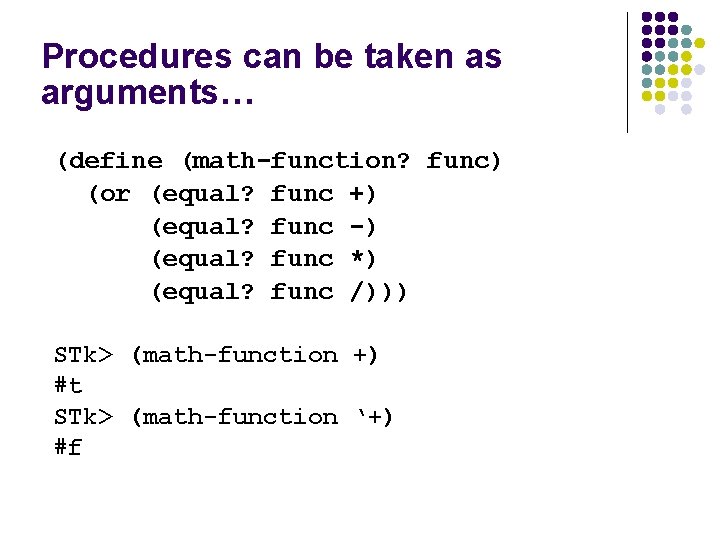 Procedures can be taken as arguments…

(define (math-function? func)
  (or (equal? func +)
      (equal? func -)
      (equal? func *)
      (equal? func /)))

STk> (math-function +)
#t
STk> (math-function ‘+)
#f